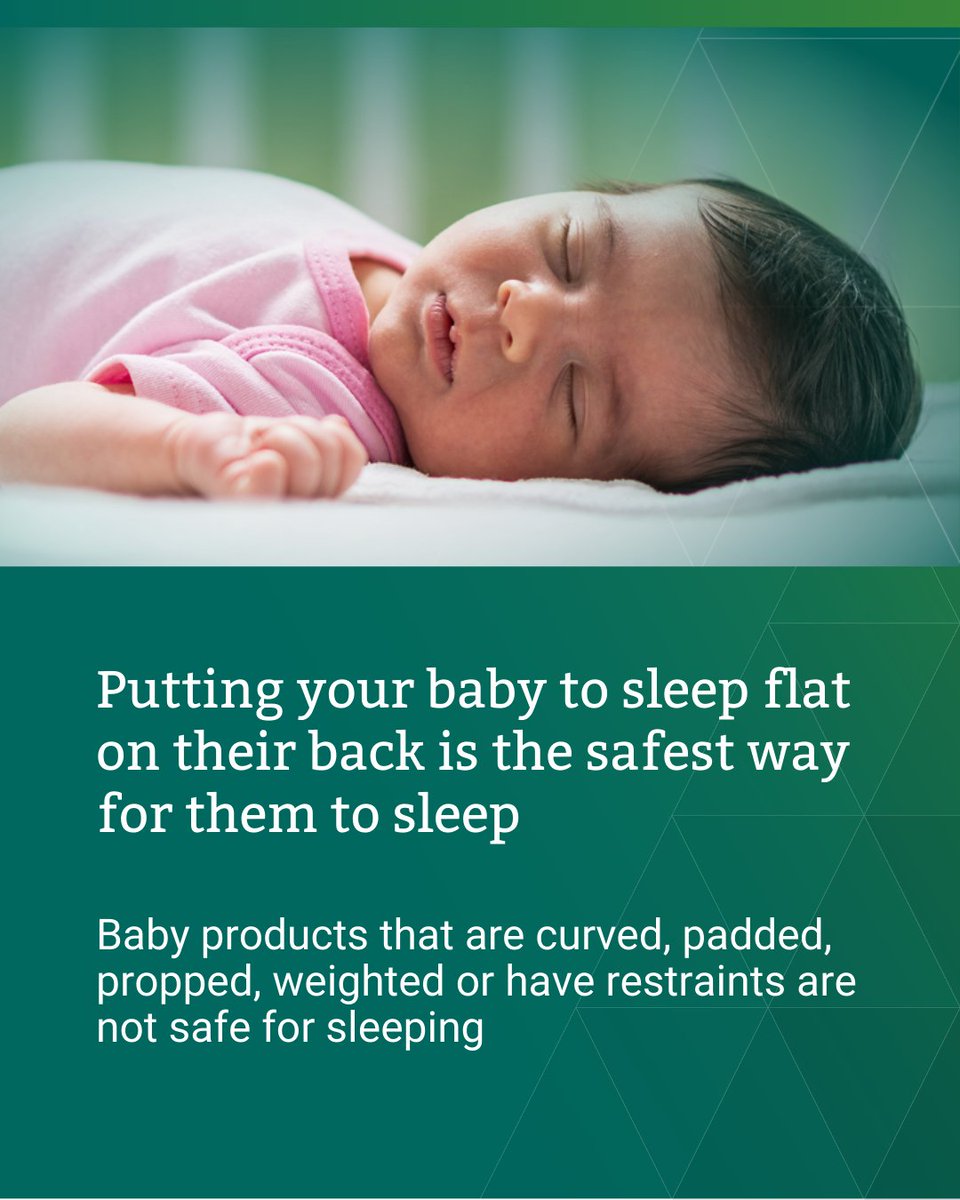 Putting your baby to sleep flat on their back is the safest way for them to sleep

Baby products that are curved, padded, propped, weighted or have restraints are not safe for sleeping